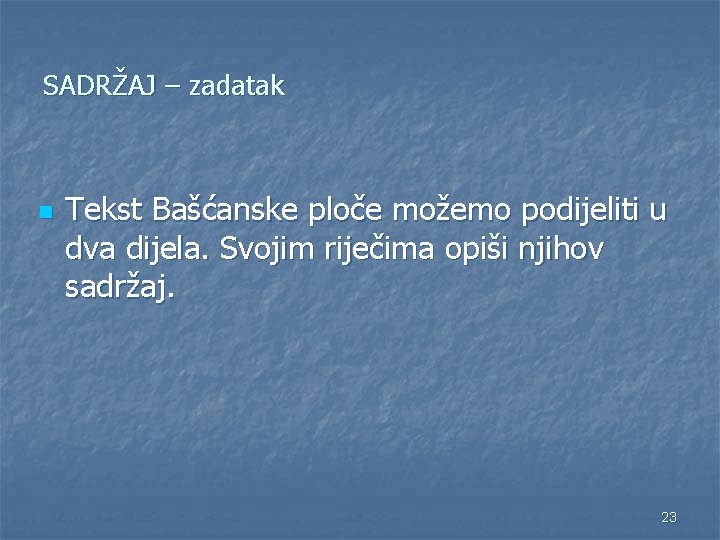 SADRŽAJ – zadatak

Tekst Bašćanske ploče možemo podijeliti u dva dijela. Svojim riječima opiši njihov sadržaj.

23